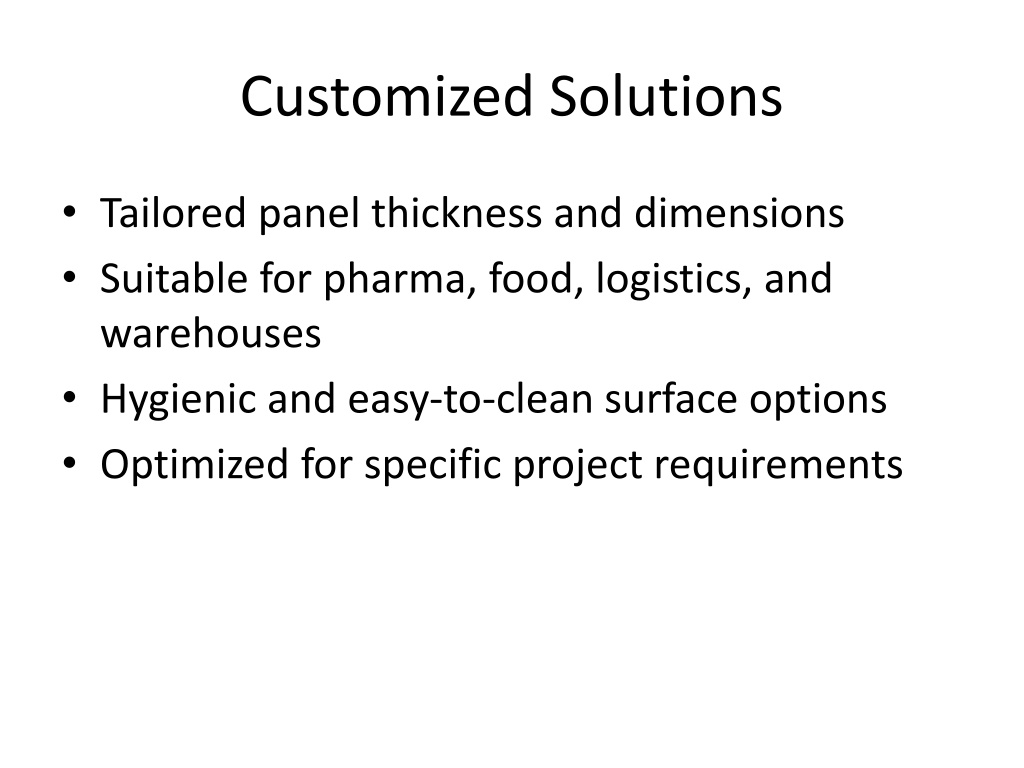 Customized Solutions

• Tailored panel thickness and dimensions
• Suitable for pharma, food, logistics, and warehouses
• Hygienic and easy-to-clean surface options
• Optimized for specific project requirements